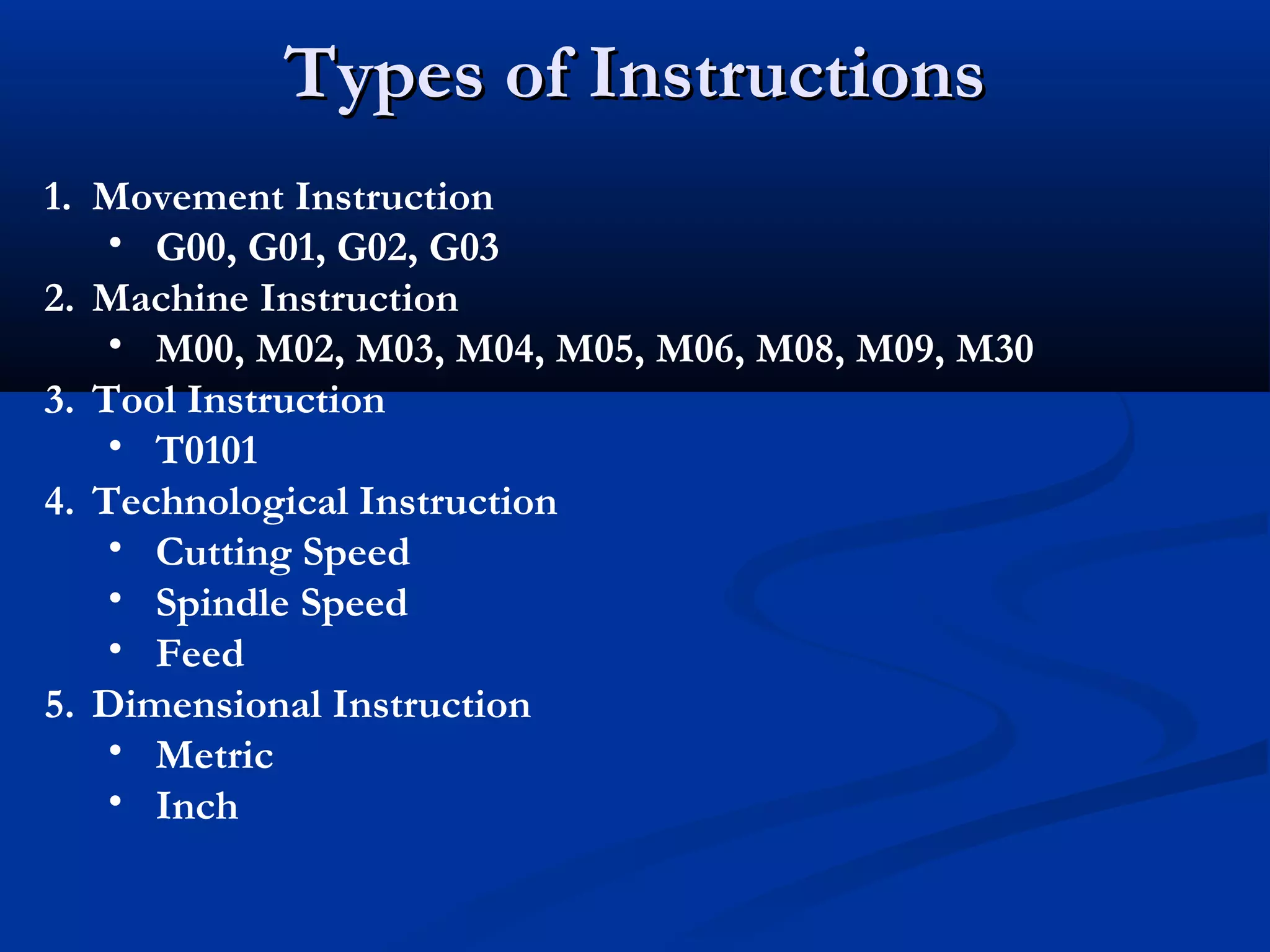 Types of Instructions

1. Movement Instruction
   • G00, G01, G02, G03
2. Machine Instruction
   • M00, M02, M03, M04, M05, M06, M08, M09, M30
3. Tool Instruction
   • T0101
4. Technological Instruction
   • Cutting Speed
   • Spindle Speed
   • Feed
5. Dimensional Instruction
   • Metric
   • Inch